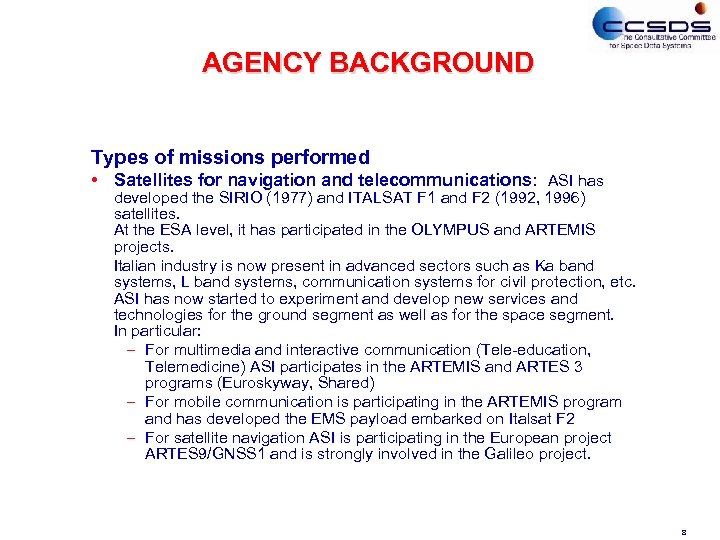 CCSDS
The Consultative Committee for Space Data Systems

AGENCY BACKGROUND

Types of missions performed

• Satellites for navigation and telecommunications: ASI has developed the SIRIO (1977) and ITALSAT F1 and F2 (1992, 1996) satellites.
At the ESA level, it has participated in the OLYMPUS and ARTEMIS projects.

Italian industry is now present in advanced sectors such as Ka band systems, L band systems, communication systems for civil protection, etc. ASI has now started to experiment and develop new services and technologies for the ground segment as well as for the space segment. In particular:

– For multimedia and interactive communication (Tele-education, Telemedicine) ASI participates in the ARTEMIS and ARTES 3 programs (Euroskyway, Shared)
– For mobile communication is participating in the ARTEMIS program and has developed the EMS payload embarked on Italsat F2
– For satellite navigation ASI is participating in the European project ARTES9/GNSS1 and is strongly involved in the Galileo project.

8